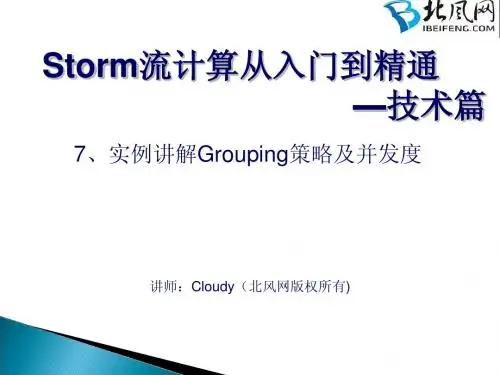 北风网
IBEIFENG.COM

Storm流计算从入门到精通
—技术篇

7、实例讲解Grouping策略及并发度

讲师：Cloudy（北风网版权所有)